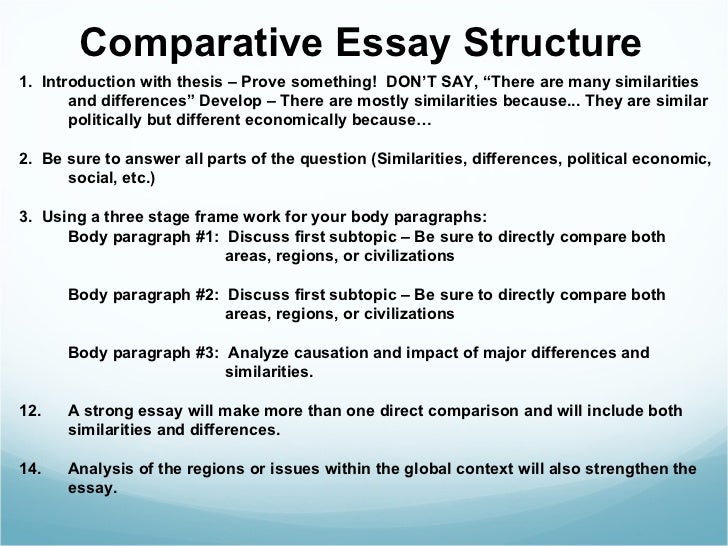 Comparative Essay Structure

1. Introduction with thesis – Prove something! DON'T SAY, "There are many similarities and differences" Develop – There are mostly similarities because... They are similar politically but different economically because…

2. Be sure to answer all parts of the question (Similarities, differences, political economic, social, etc.)

3. Using a three stage frame work for your body paragraphs:
Body paragraph #1: Discuss first subtopic – Be sure to directly compare both areas, regions, or civilizations

Body paragraph #2: Discuss first subtopic – Be sure to directly compare both areas, regions, or civilizations

Body paragraph #3: Analyze causation and impact of major differences and similarities.

12. A strong essay will make more than one direct comparison and will include both similarities and differences.

14. Analysis of the regions or issues within the global context will also strengthen the essay.